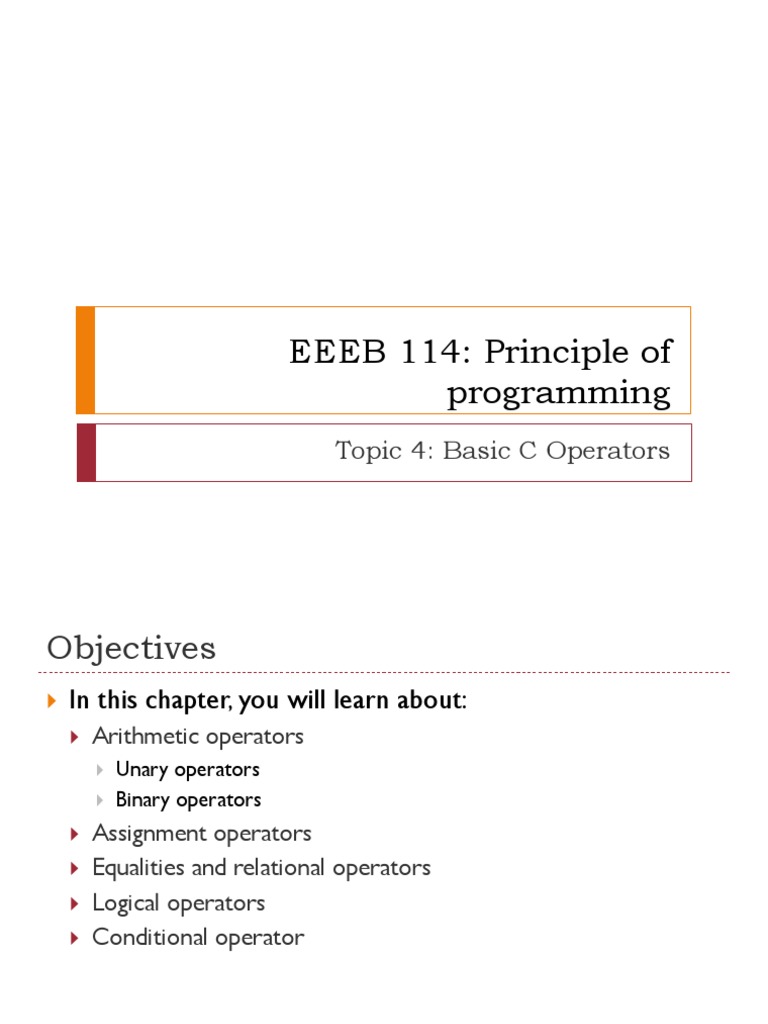 EEEB 114: Principle of programming

Topic 4: Basic C Operators

Objectives

In this chapter, you will learn about:

Arithmetic operators

Unary operators

Binary operators

Assignment operators

Equalities and relational operators

Logical operators

Conditional operator